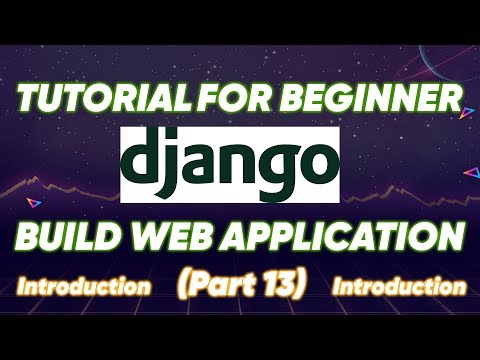 TUTORIAL FOR BEGINNER

django

BUILD WEB APPLICATION

Introduction (Part 13) Introduction